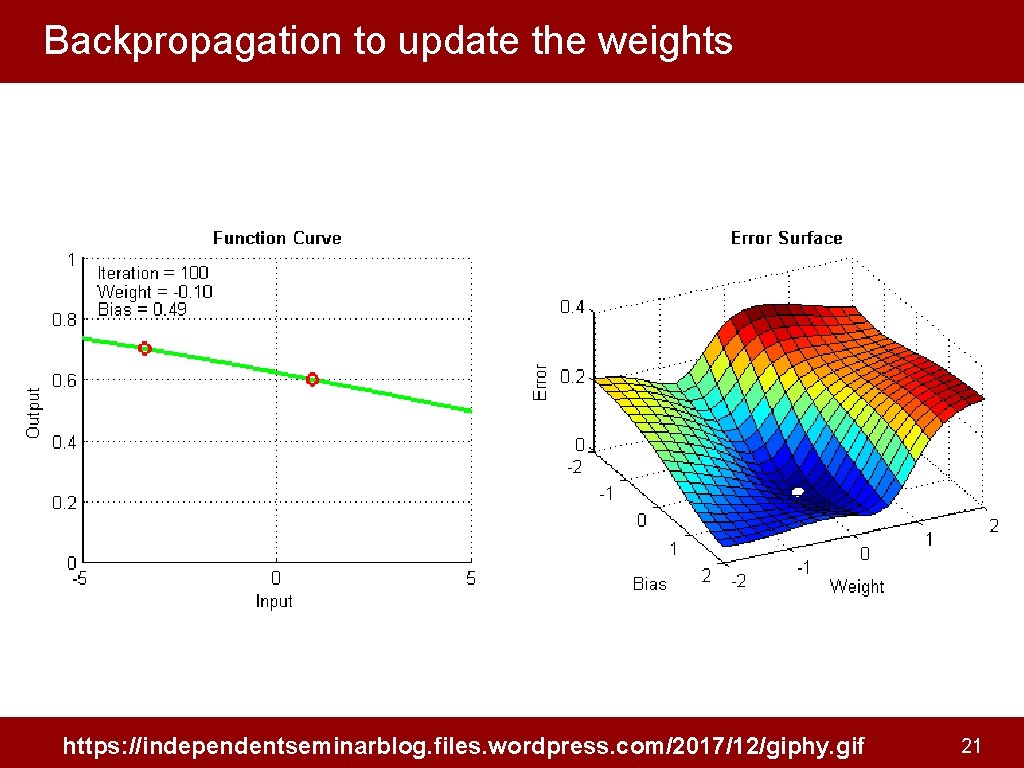 Backpropagation to update the weights

Function Curve

Iteration = 100
Weight = -0.10
Bias = 0.49

1
0.8
0.6
0.4
0.2
0
Output
-5
0
5
Input

Error Surface

0.4
0.2
0
Error
-2
-1
0
1
2
Bias
-2
-1
0
1
2
Weight

https://independentseminarblog.files.wordpress.com/2017/12/giphy.gif

21